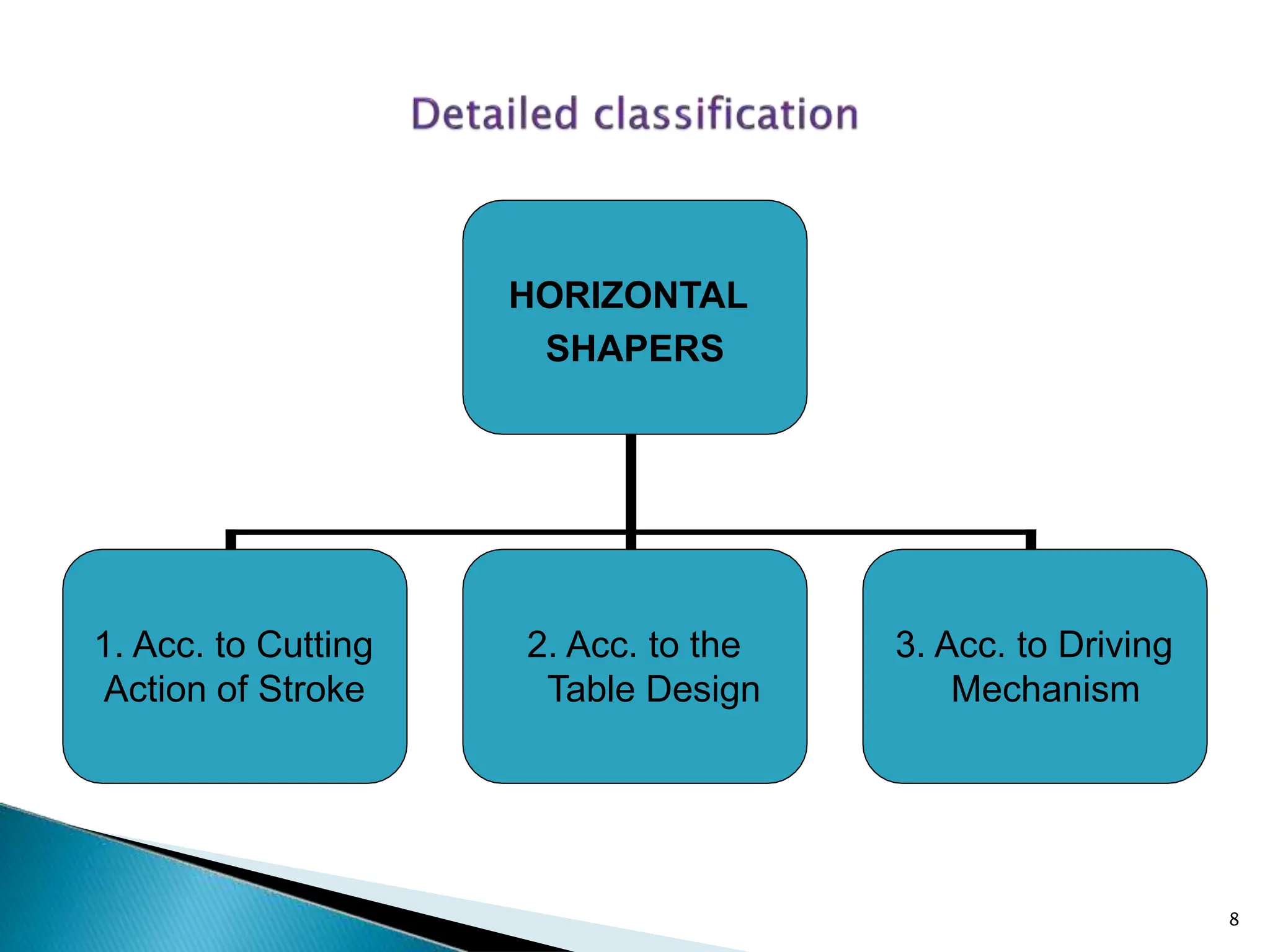 Detailed classification

HORIZONTAL SHAPERS

1. Acc. to Cutting Action of Stroke

2. Acc. to the Table Design

3. Acc. to Driving Mechanism

8